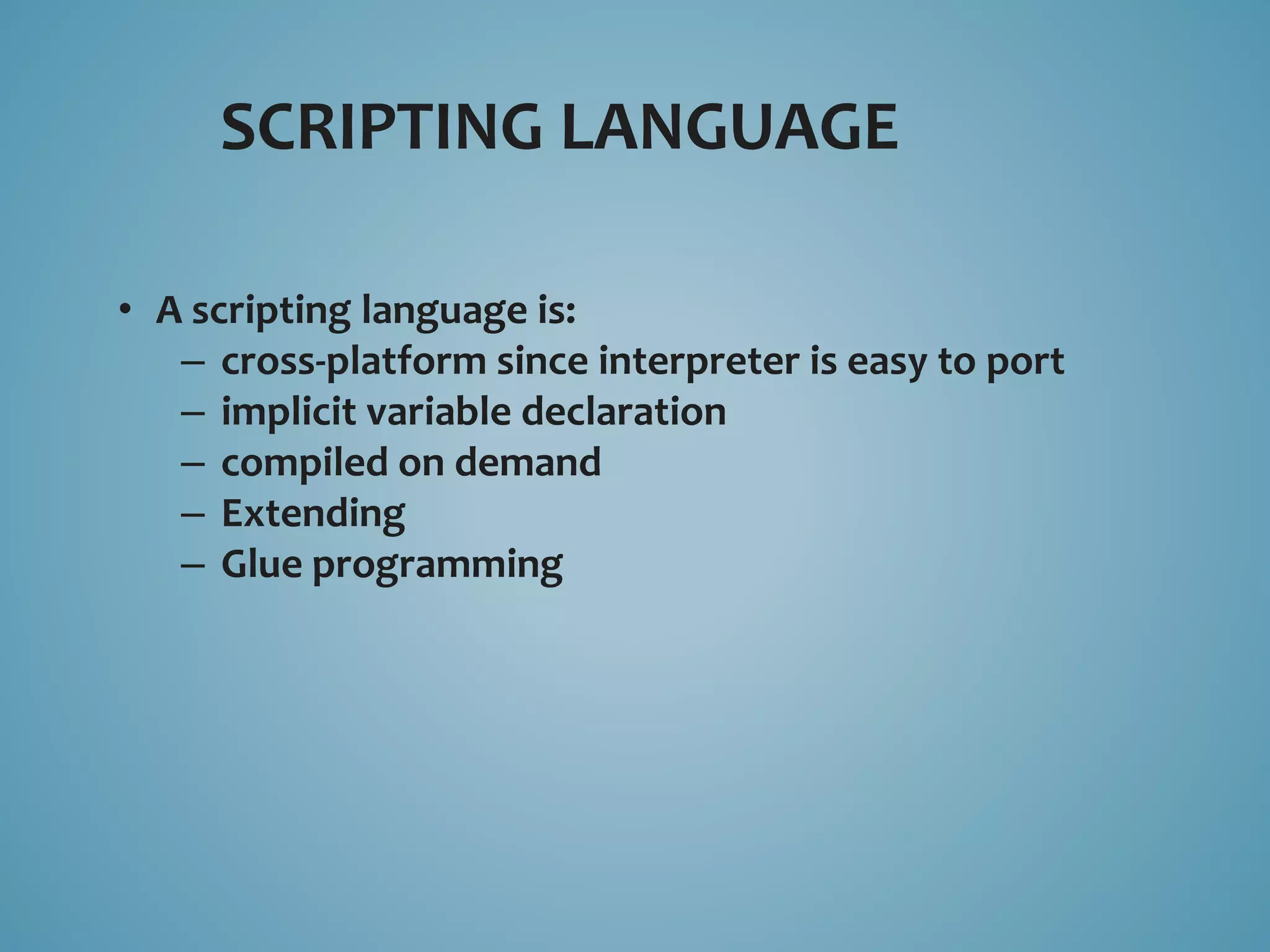 SCRIPTING LANGUAGE

• A scripting language is:
  – cross-platform since interpreter is easy to port
  – implicit variable declaration
  – compiled on demand
  – Extending
  – Glue programming